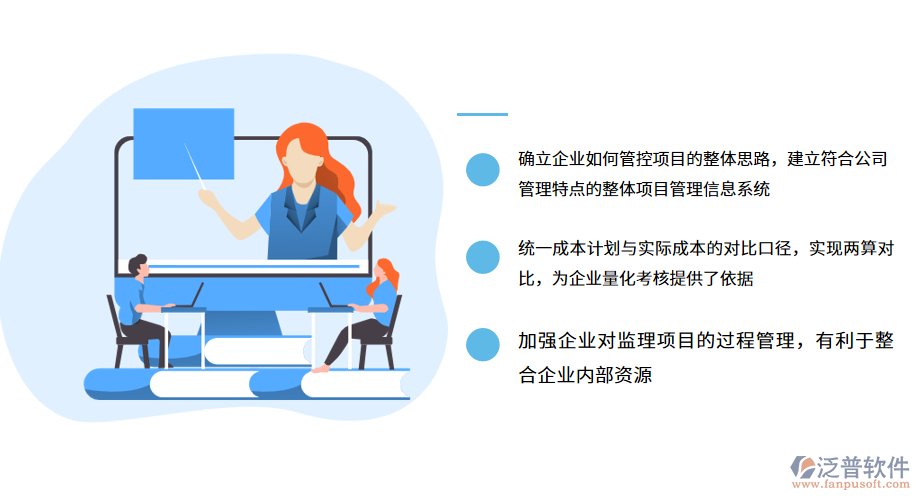 确立企业如何管控项目的整体思路，建立符合公司管理特点的整体项目管理信息系统

统一成本计划与实际成本的对比口径，实现两算对比，为企业量化考核提供了依据

加强企业对监理项目的过程管理，有利于整合企业内部资源

泛普软件
www.fanpusoft.com